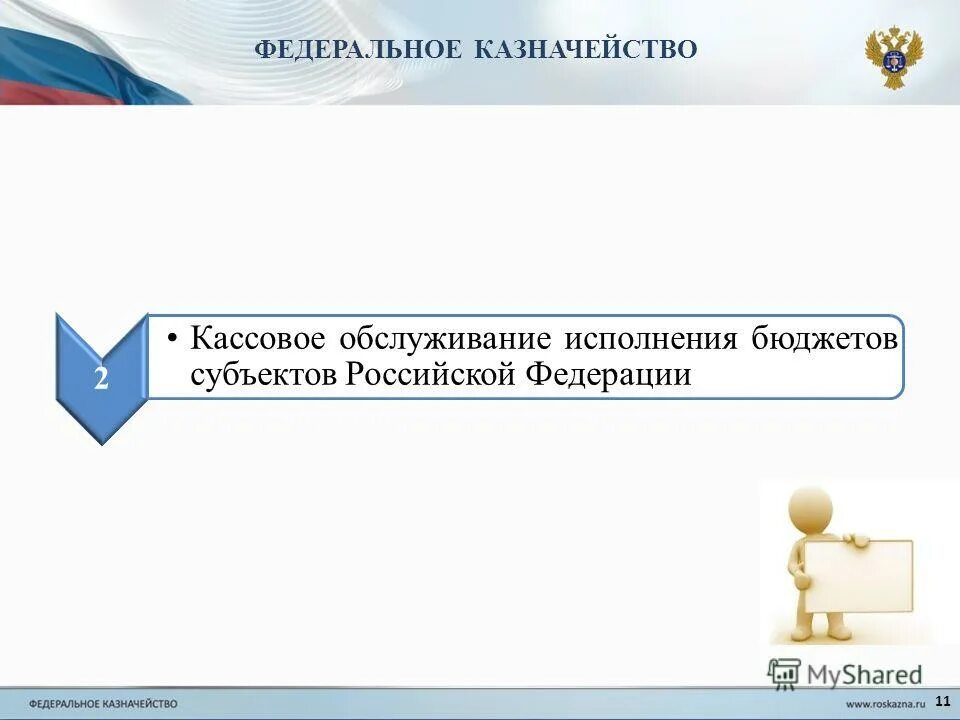 ФЕДЕРАЛЬНОЕ КАЗНАЧЕЙСТВО

2

• Кассовое обслуживание исполнения бюджетов субъектов Российской Федерации

MyShared

ФЕДЕРАЛЬНОЕ КАЗНАЧЕЙСТВО

www.roskazna.ru

11